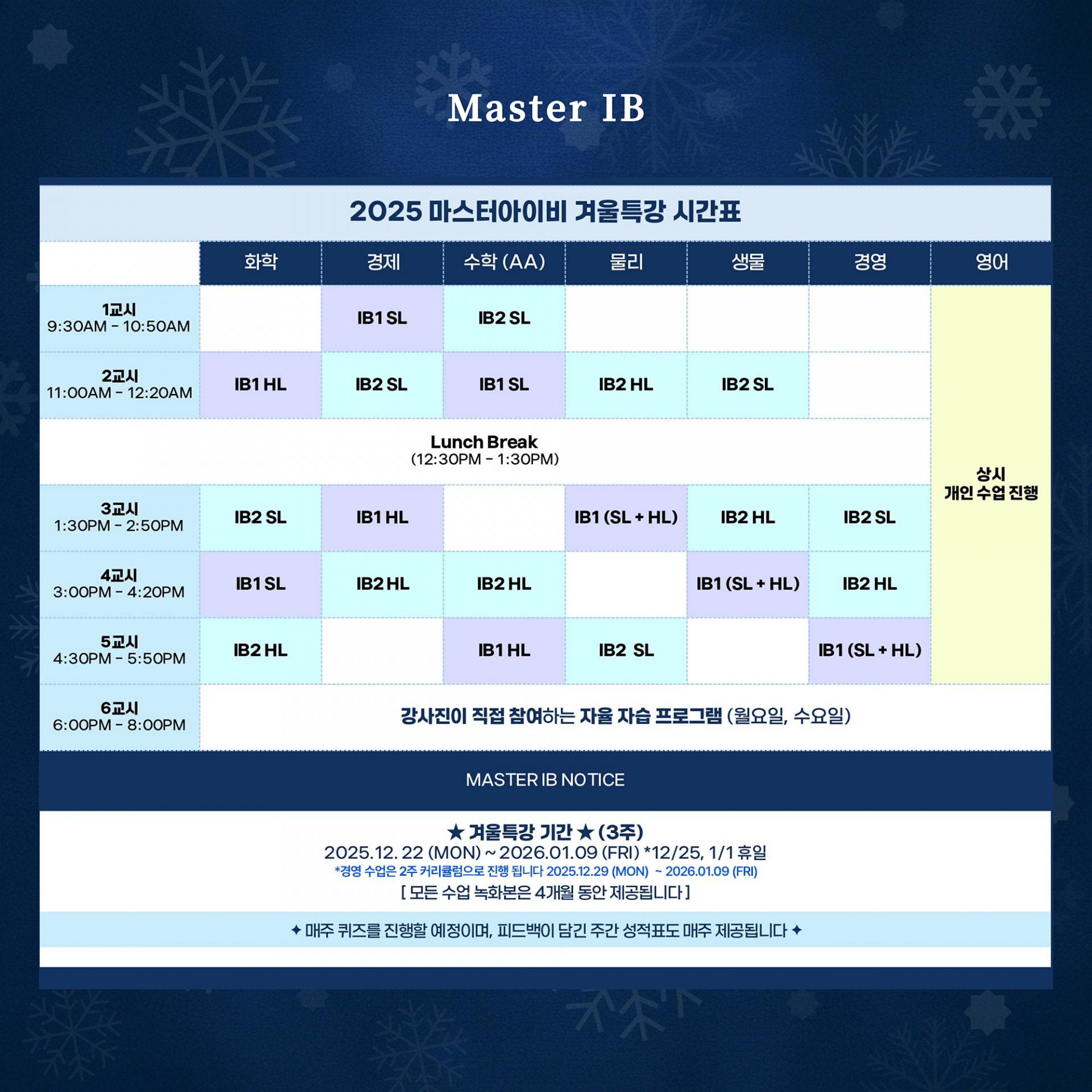 Master IB

2025 마스터아이비 겨울특강 시간표

| | 화학 | 경제 | 수학 (AA) | 물리 | 생물 | 경영 | 영어 |
|---|---|---|---|---|---|---|---|
| 1교시 9:30AM - 10:50AM | | IB1 SL | IB2 SL | | | | 상시 개인 수업 진행 |
| 2교시 11:00AM - 12:20AM | IB1 HL | IB2 SL | IB1 SL | IB2 HL | IB2 SL | | |
| Lunch Break (12:30PM - 1:30PM) | | | | | | | |
| 3교시 1:30PM - 2:50PM | IB2 SL | IB1 HL | | IB1 (SL + HL) | IB2 HL | IB2 SL | |
| 4교시 3:00PM - 4:20PM | IB1 SL | IB2 HL | IB2 HL | | IB1 (SL + HL) | IB2 HL | |
| 5교시 4:30PM - 5:50PM | IB2 HL | | IB1 HL | IB2 SL | | IB1 (SL + HL) | |
| 6교시 6:00PM - 8:00PM | 강사진이 직접 참여하는 자율 자습 프로그램 (월요일, 수요일) | | | | | | |

MASTER IB NOTICE

★ 겨울특강 기간 ★ (3주)
2025.12. 22 (MON) ~ 2026.01.09 (FRI) *12/25, 1/1 휴일
*경영 수업은 2주 커리큘럼으로 진행 됩니다 2025.12.29 (MON) ~ 2026.01.09 (FRI)
[ 모든 수업 녹화본은 4개월 동안 제공됩니다 ]

✦ 매주 퀴즈를 진행할 예정이며, 피드백이 담긴 주간 성적표도 매주 제공됩니다 ✦